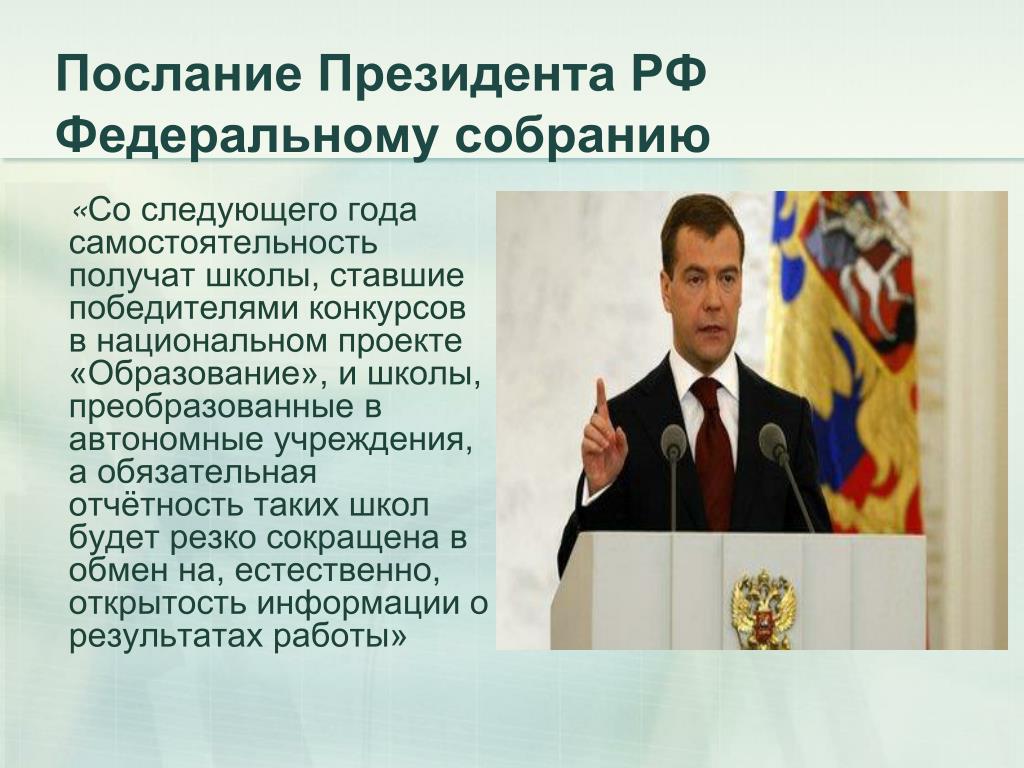 Послание Президента РФ Федеральному собранию

«Со следующего года самостоятельность получат школы, ставшие победителями конкурсов в национальном проекте «Образование», и школы, преобразованные в автономные учреждения, а обязательная отчётность таких школ будет резко сокращена в обмен на, естественно, открытость информации о результатах работы»